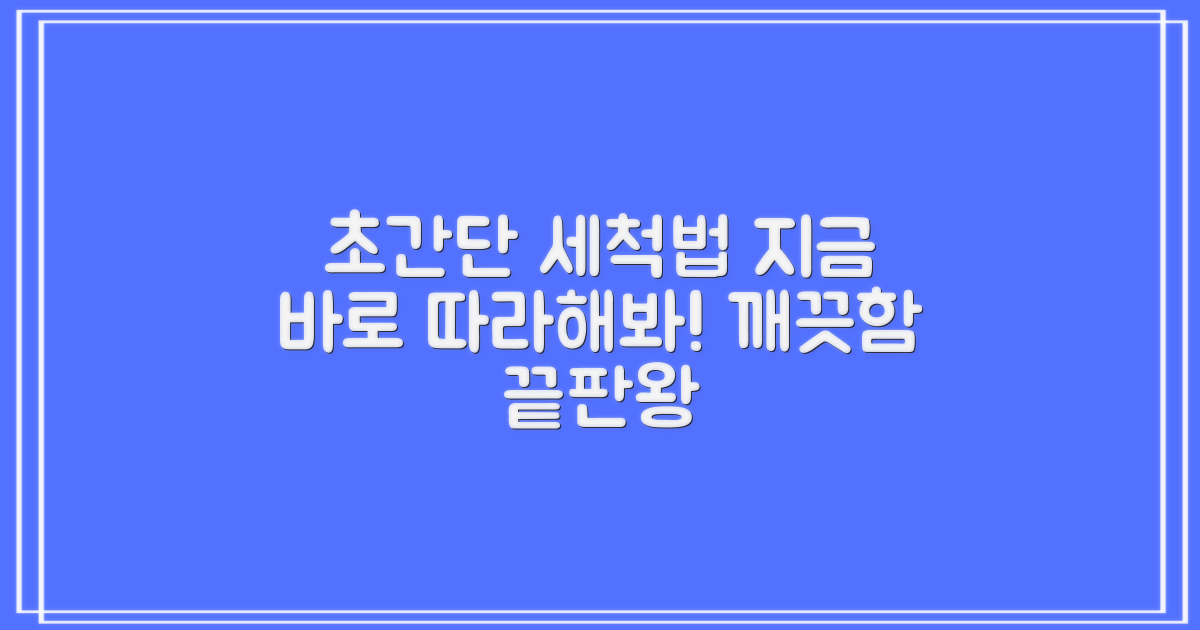 초간단 세척법 지금 바로 따라해봐! 깨끗함 끝판왕